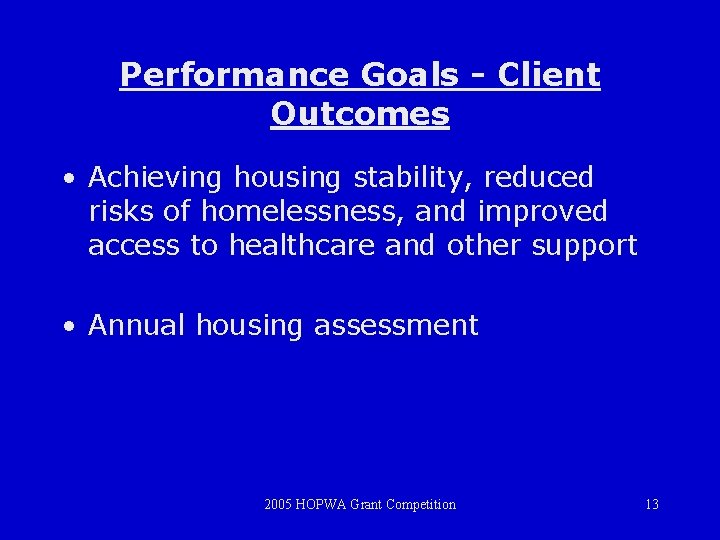 Performance Goals - Client Outcomes

• Achieving housing stability, reduced risks of homelessness, and improved access to healthcare and other support

• Annual housing assessment

2005 HOPWA Grant Competition

13